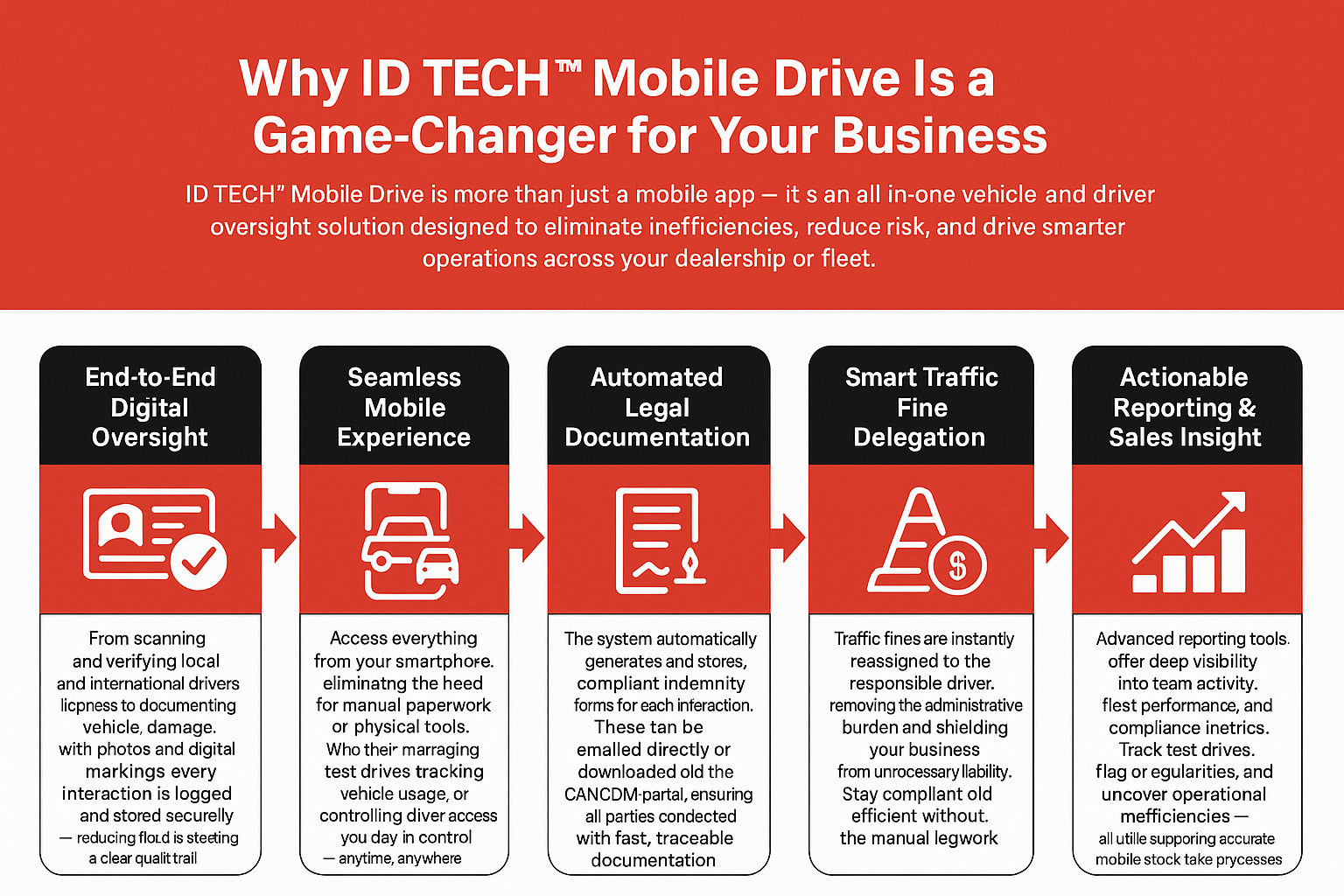 Why ID TECH™ Mobile Drive Is a Game-Changer for Your Business

ID TECH" Mobile Drive is more than just a mobile app — it s an all in-one vehicle and driver oversight solution designed to eliminate inefficiencies, reduce risk, and drive smarter operations across your dealership or fleet.

End-to-End Digital Oversight

From scanning and verifying local and international drivers licpness to documenting vehicle, damage. with photos and digital markings every interaction is logged and stored securelly — reducing floLd is steeting a clear qualit trail

Seamless Mobile Experience

Access everything from your smartphore. eliminatng the heed for manual paperwork or physical tools. Who their marraging test drives tracking vehicle usage, or controlling diver access you day in control — anytime, anywhere

Automated Legal Documentation

The system automatically generates and stores, compliant indemnity forms for each inferaction. These tan be emalled directly or downloaded old the CANCDM-partal, ensuring all parties condected with fast, traceable documentation

Smart Traffic Fine Delegation

Traffic fines are instantly reassigned to the responsible driver. removing the administrative burden and shielding your business from unrocessary llability. Stay compllant old efficient without. the manual legwork

Actionable Reporting & Sales Insight

Advanced reporting tools. offer deep visibility into team activity. flest performance, and compliance inetrics. Track test drives. flag or egularities, and uncover operational mefficiencies — all utille supporing accurate mobile stock take prycesses